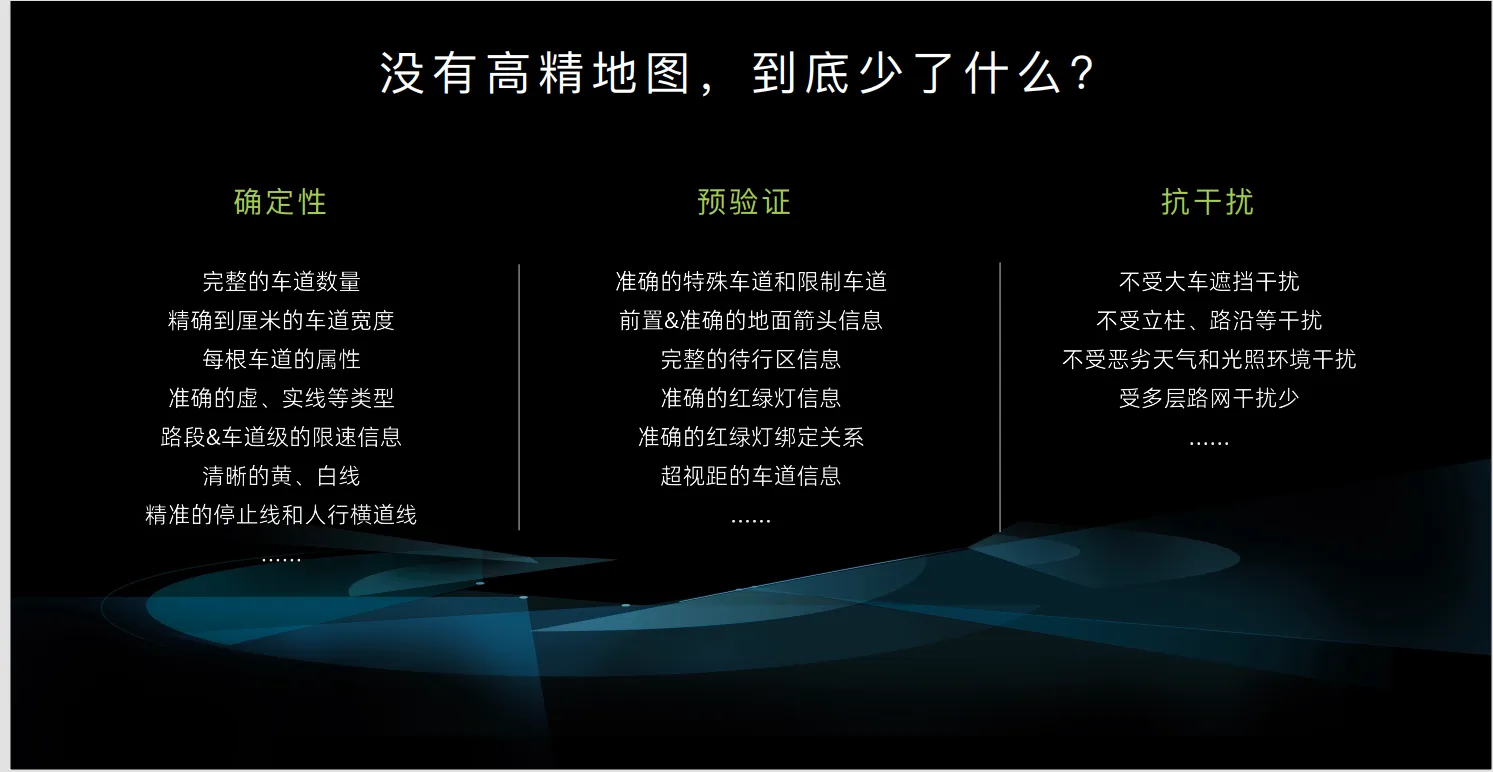 没有高精地图，到底少了什么？

确定性

完整的车道数量
精确到厘米的车道宽度
每根车道的属性
准确的虚、实线等类型
路段&车道级的限速信息
清晰的黄、白线
精准的停止线和人行横道线
......

预验证

准确的特殊车道和限制车道
前置&准确的地面箭头信息
完整的待行区信息
准确的红绿灯信息
准确的红绿灯绑定关系
超视距的车道信息
......

抗干扰

不受大车遮挡干扰
不受立柱、路沿等干扰
不受恶劣天气和光照环境干扰
受多层路网干扰少
......